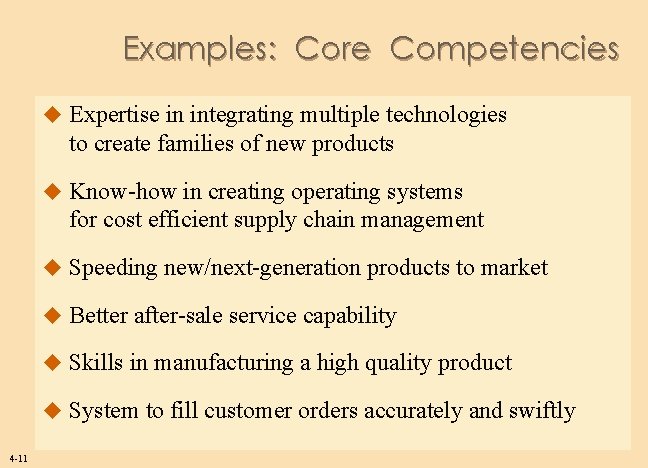 Examples: Core Competencies

◆ Expertise in integrating multiple technologies to create families of new products

◆ Know-how in creating operating systems for cost efficient supply chain management

◆ Speeding new/next-generation products to market

◆ Better after-sale service capability

◆ Skills in manufacturing a high quality product

◆ System to fill customer orders accurately and swiftly

4-11